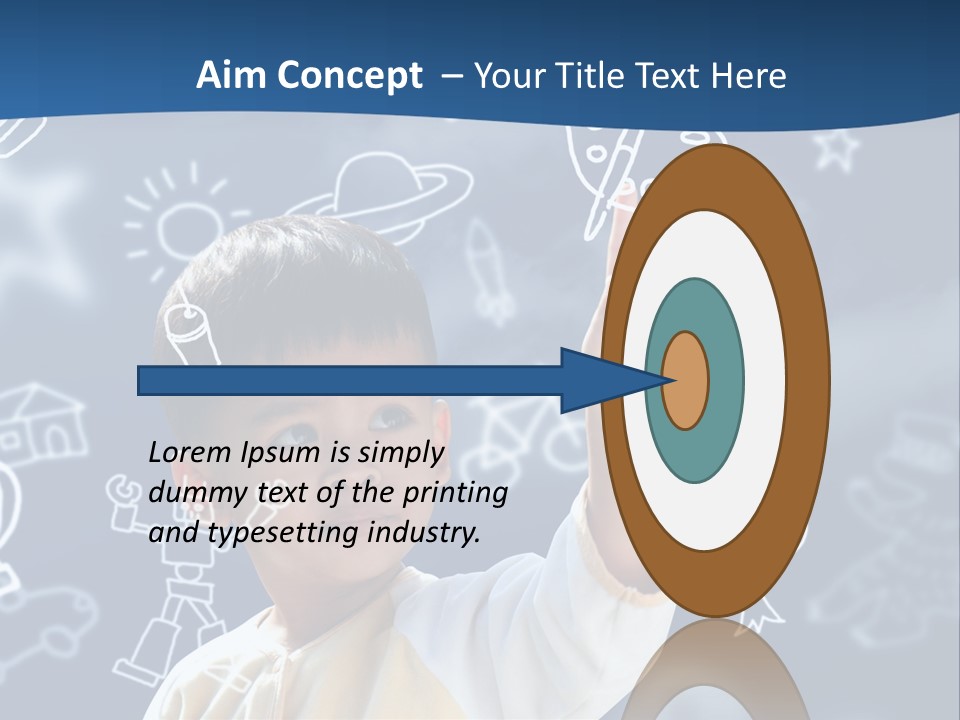 Aim Concept – Your Title Text Here

Lorem Ipsum is simply dummy text of the printing and typesetting industry.